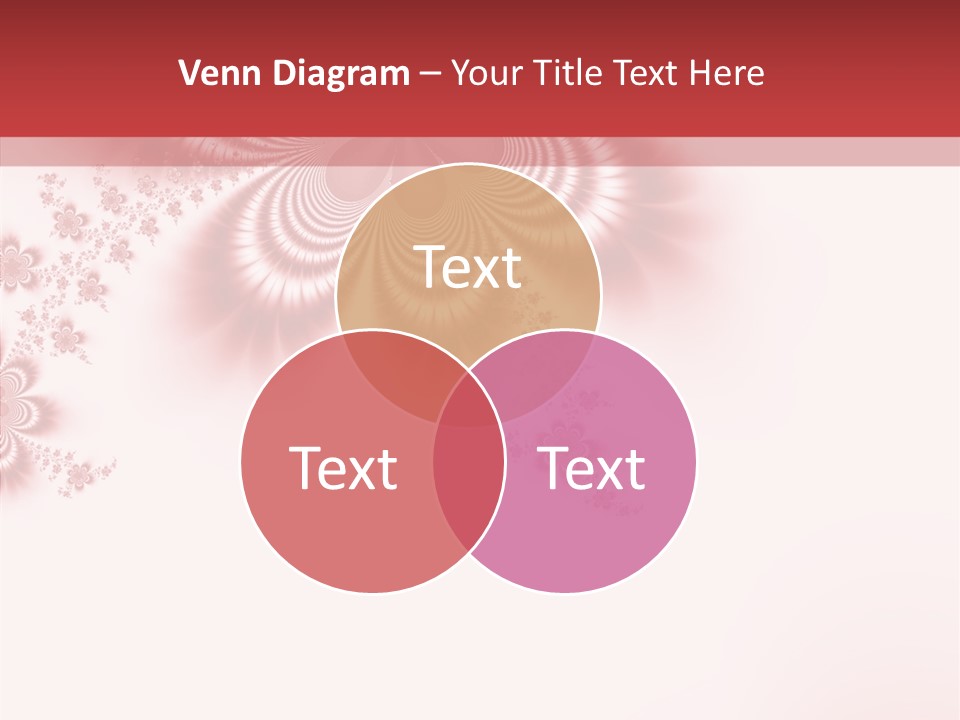 Venn Diagram – Your Title Text Here

Text

Text

Text